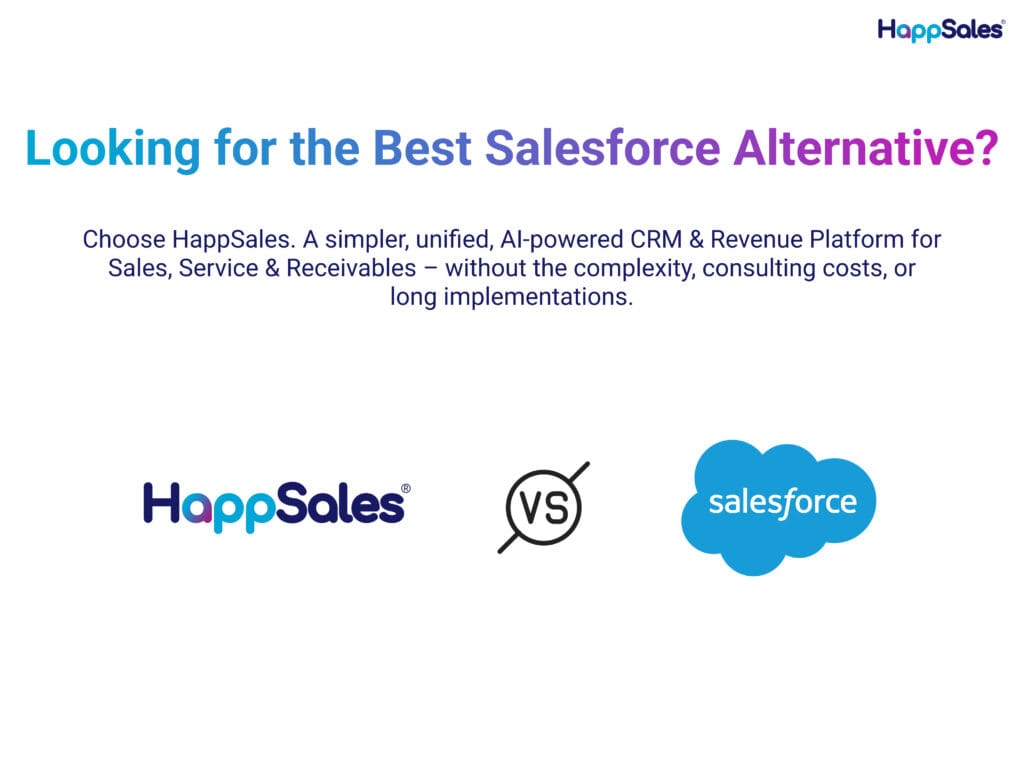 HappSales®

Looking for the Best Salesforce Alternative?

Choose HappSales. A simpler, unified, AI-powered CRM & Revenue Platform for Sales, Service & Receivables – without the complexity, consulting costs, or long implementations.

HappSales®

VS

salesforce